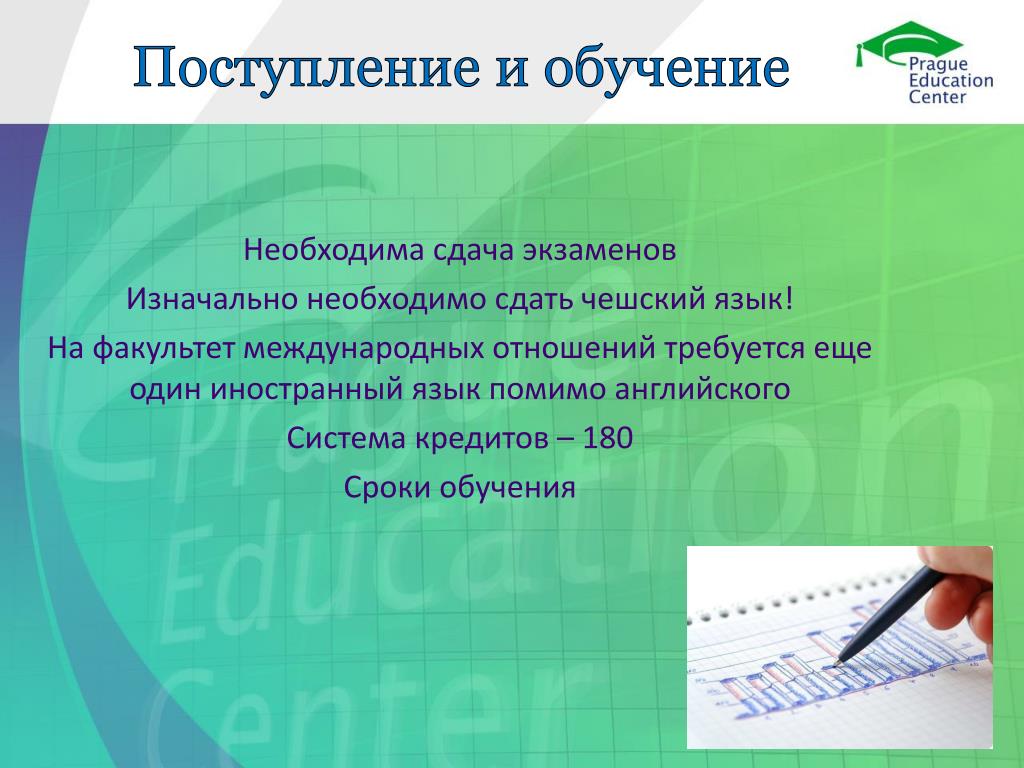 Поступление и обучение

Prague Education Center

Необходима сдача экзаменов

Изначально необходимо сдать чешский язык!

На факультет международных отношений требуется еще один иностранный язык помимо английского

Система кредитов – 180

Сроки обучения

Prague Education Center